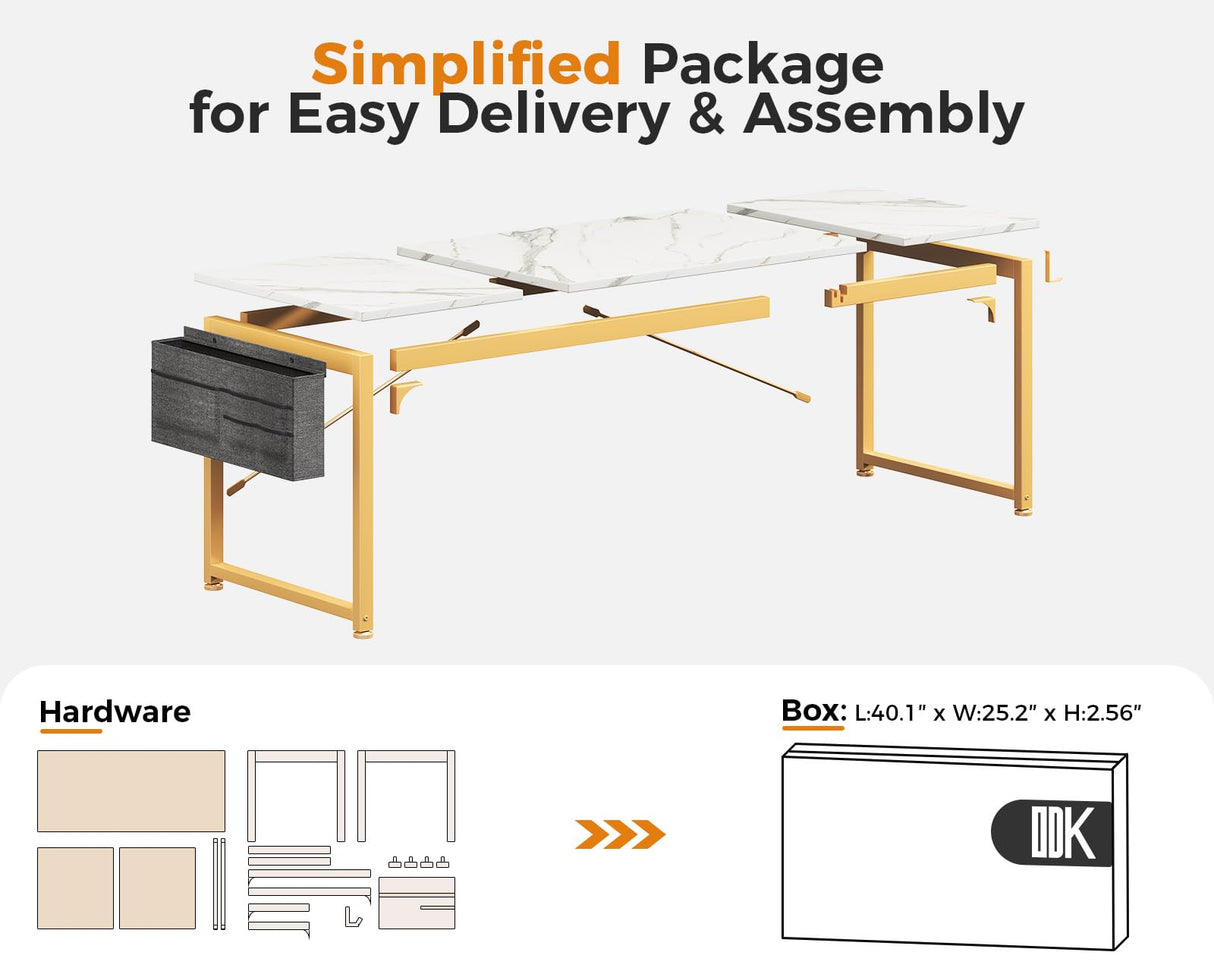 Simplified Package for Easy Delivery & Assembly

Hardware

Box: L:40.1" x W:25.2" x H:2.56"

ODK